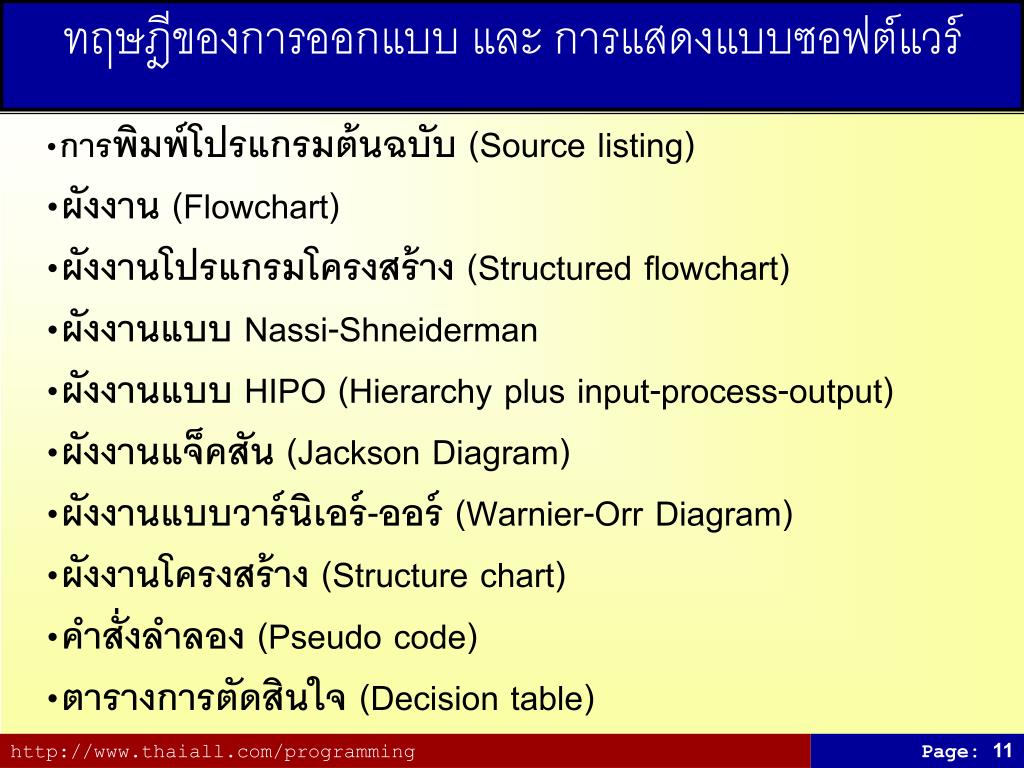 ทฤษฎีของการออกแบบ และ การแสดงแบบซอฟต์แวร์

•การพิมพ์โปรแกรมต้นฉบับ (Source listing)

•ผังงาน (Flowchart)

•ผังงานโปรแกรมโครงสร้าง (Structured flowchart)

•ผังงานแบบ Nassi-Shneiderman

•ผังงานแบบ HIPO (Hierarchy plus input-process-output)

•ผังงานแจ็คสัน (Jackson Diagram)

•ผังงานแบบวาร์นิเอร์-ออร์ (Warnier-Orr Diagram)

•ผังงานโครงสร้าง (Structure chart)

•คำสั่งลำลอง (Pseudo code)

•ตารางการตัดสินใจ (Decision table)

http://www.thaiall.com/programming

Page: 11